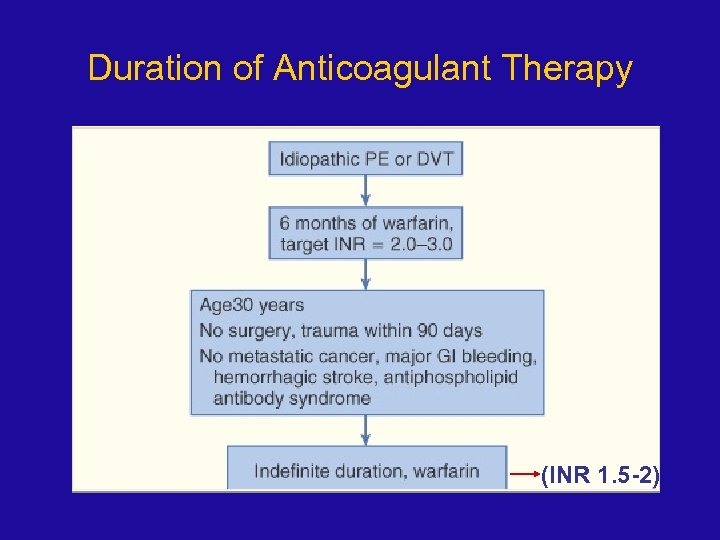 Duration of Anticoagulant Therapy

Idiopathic PE or DVT

6 months of warfarin, target INR = 2.0–3.0

Age30 years

No surgery, trauma within 90 days

No metastatic cancer, major GI bleeding, hemorrhagic stroke, antiphospholipid antibody syndrome

Indefinite duration, warfarin

(INR 1.5-2)